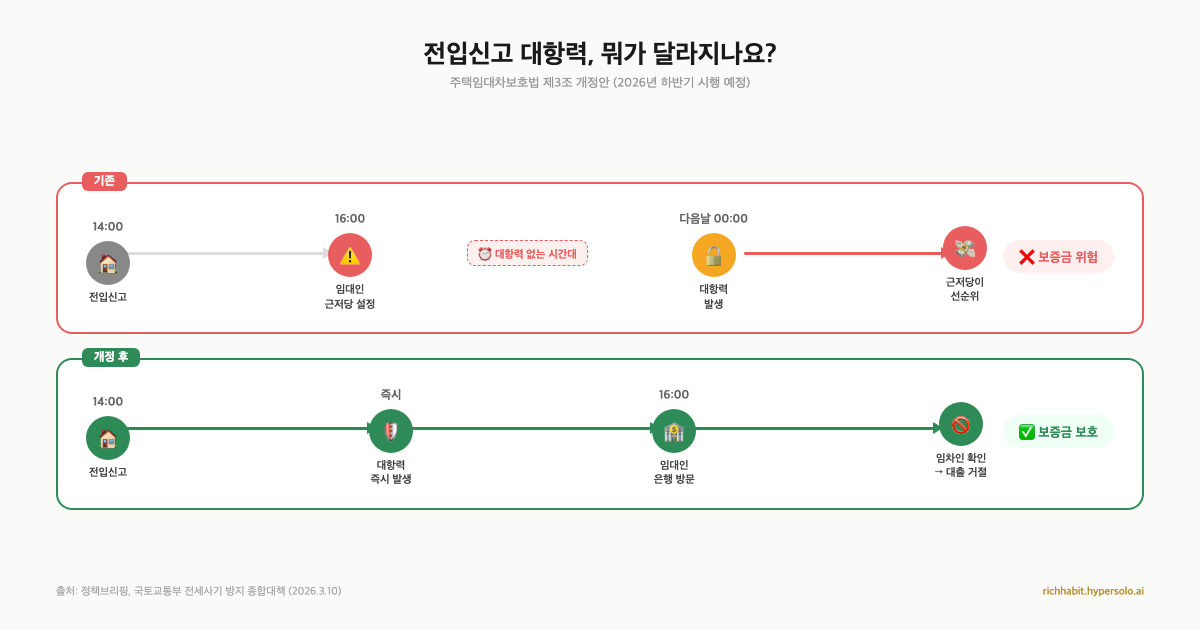 전입신고 대항력, 뭐가 달라지나요?

주택임대차보호법 제3조 개정안 (2026년 하반기 시행 예정)

기존

14:00
전입신고

16:00
임대인 근저당 설정

⏰ 대항력 없는 시간대

다음날 00:00
대항력 발생

근저당이 선순위

❌ 보증금 위험

개정 후

14:00
전입신고

즉시
대항력 즉시 발생

16:00
임대인 은행 방문

임차인 확인 → 대출 거절

✅ 보증금 보호

출처: 정책브리핑, 국토교통부 전세사기 방지 종합대책 (2026.3.10)

richhabit.hypersolo.ai